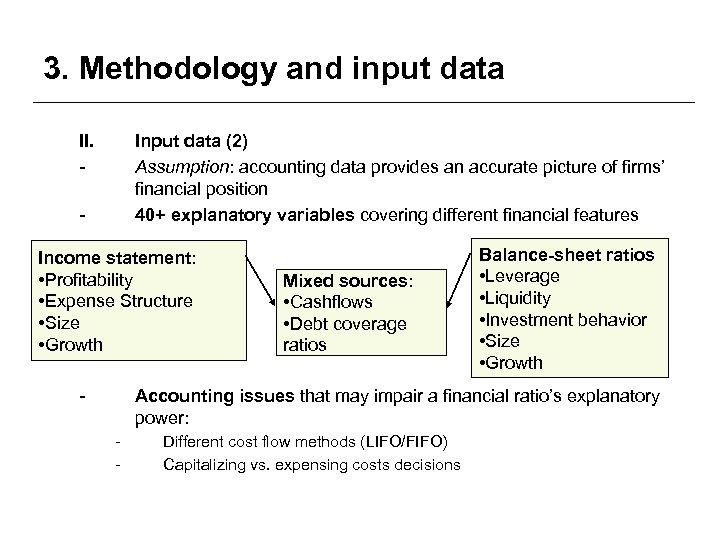 3. Methodology and input data

II. Input data (2)

- Assumption: accounting data provides an accurate picture of firms' financial position

- 40+ explanatory variables covering different financial features

Income statement:
•Profitability
•Expense Structure
•Size
•Growth

Mixed sources:
•Cashflows
•Debt coverage ratios

Balance-sheet ratios
•Leverage
•Liquidity
•Investment behavior
•Size
•Growth

- Accounting issues that may impair a financial ratio's explanatory power:

- Different cost flow methods (LIFO/FIFO)

- Capitalizing vs. expensing costs decisions